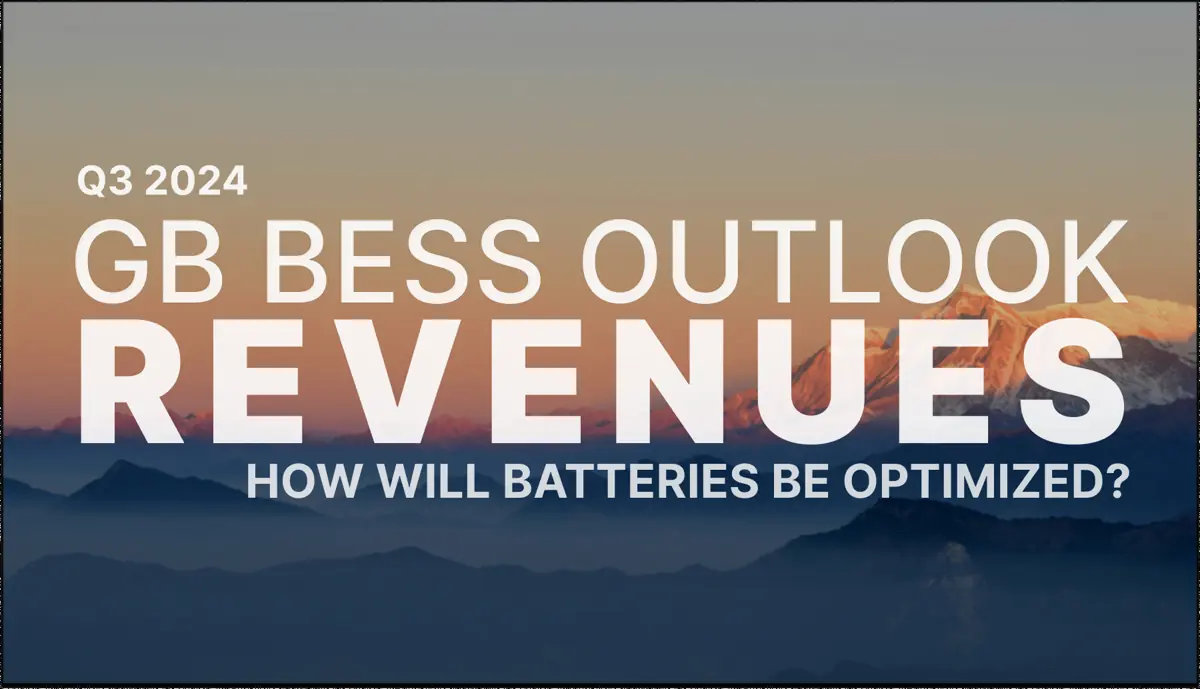 Q3 2024
GB BESS OUTLOOK
REVENUES
HOW WILL BATTERIES BE OPTIMIZED?